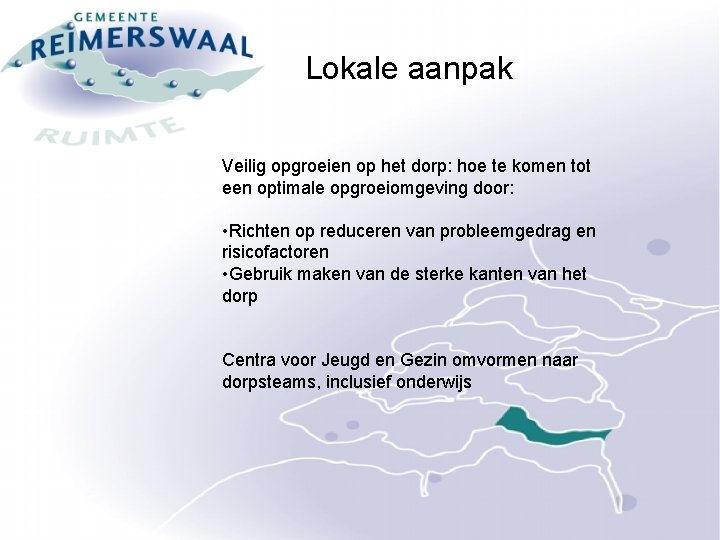 GEMEENTE
REIMERSWAAL
RUIMTE

Lokale aanpak

Veilig opgroeien op het dorp: hoe te komen tot een optimale opgroeiomgeving door:

•Richten op reduceren van probleemgedrag en risicofactoren
•Gebruik maken van de sterke kanten van het dorp

Centra voor Jeugd en Gezin omvormen naar dorpsteams, inclusief onderwijs